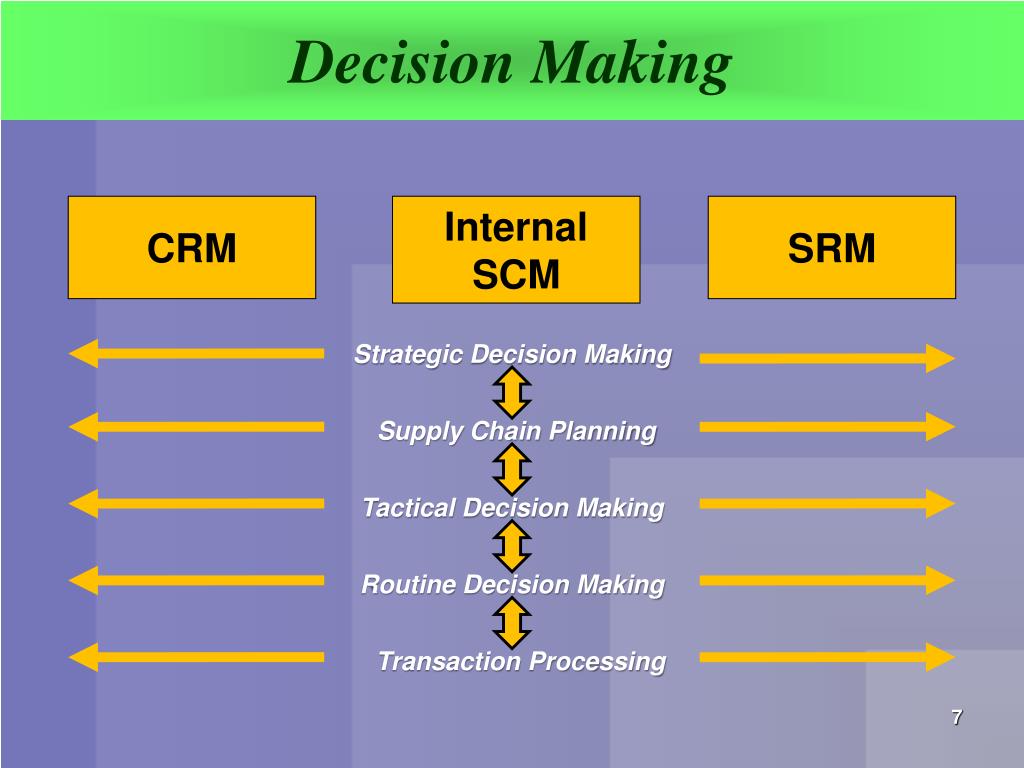 Decision Making

CRM

Internal SCM

SRM

Strategic Decision Making

Supply Chain Planning

Tactical Decision Making

Routine Decision Making

Transaction Processing

7